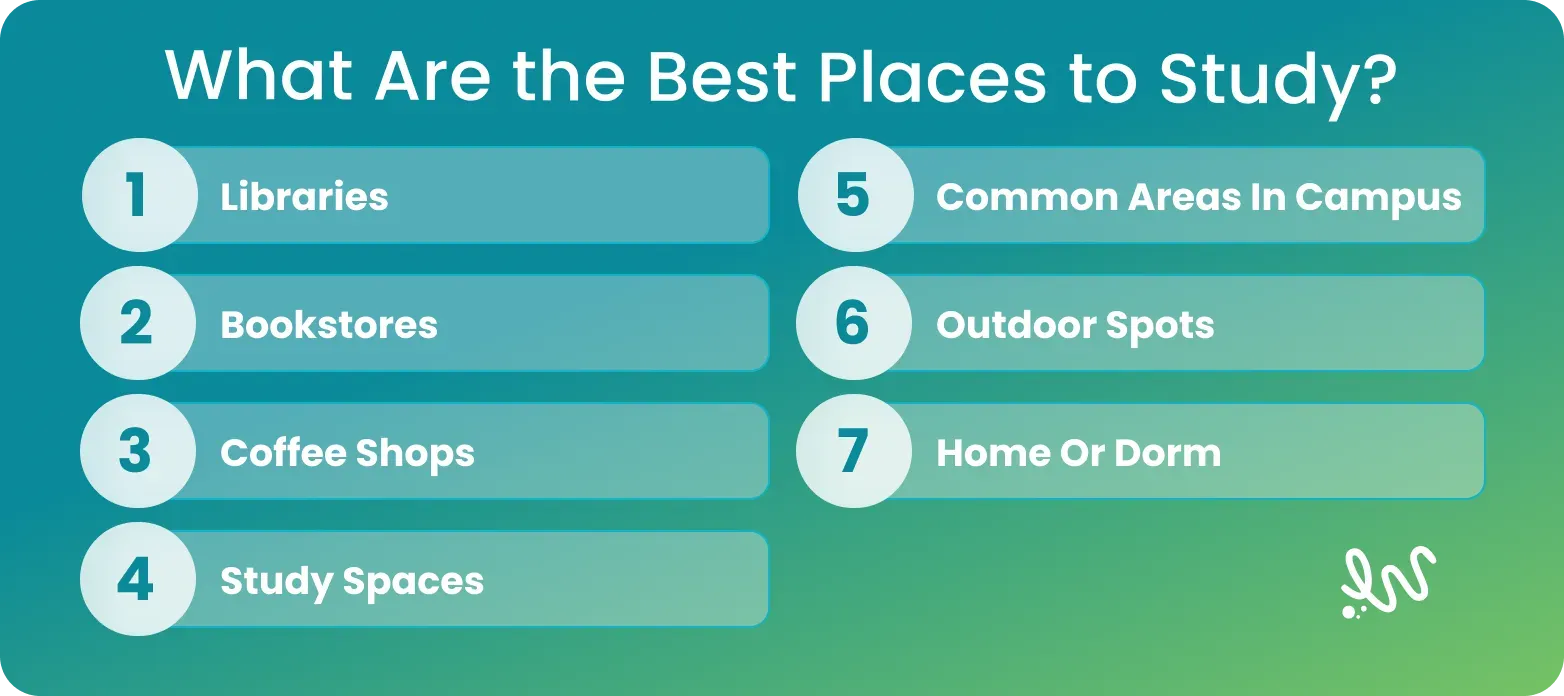 What Are the Best Places to Study?

1 Libraries

2 Bookstores

3 Coffee Shops

4 Study Spaces

5 Common Areas In Campus

6 Outdoor Spots

7 Home Or Dorm